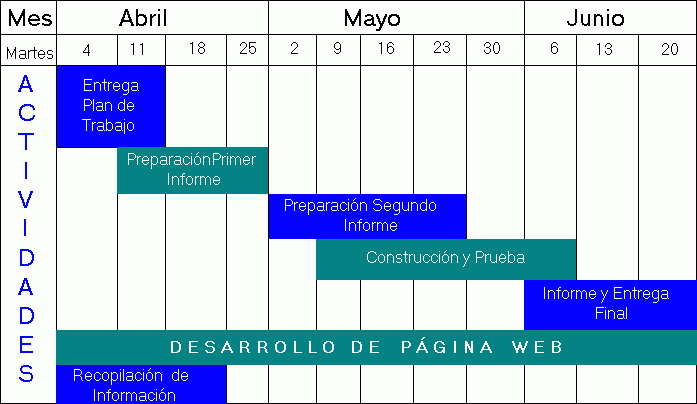 | Mes | Abril | | | | Mayo | | | | | Junio | | |
|---|---|---|---|---|---|---|---|---|---|---|---|---|
| Martes | 4 | 11 | 18 | 25 | 2 | 9 | 16 | 23 | 30 | 6 | 13 | 20 |

ACTIVIDADES

Entrega Plan de Trabajo

PreparaciónPrimer Informe

Preparación Segundo Informe

Construcción y Prueba

Informe y Entrega Final

DESARROLLO DE PÁGINA WEB

Recopilación de Información